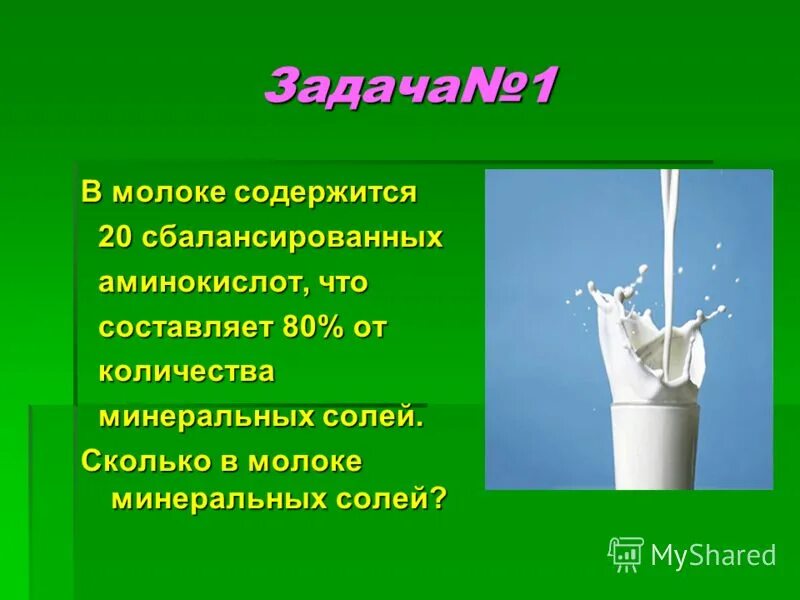 Задача№1

В молоке содержится 20 сбалансированных аминокислот, что составляет 80% от количества минеральных солей.

Сколько в молоке минеральных солей?

MyShared